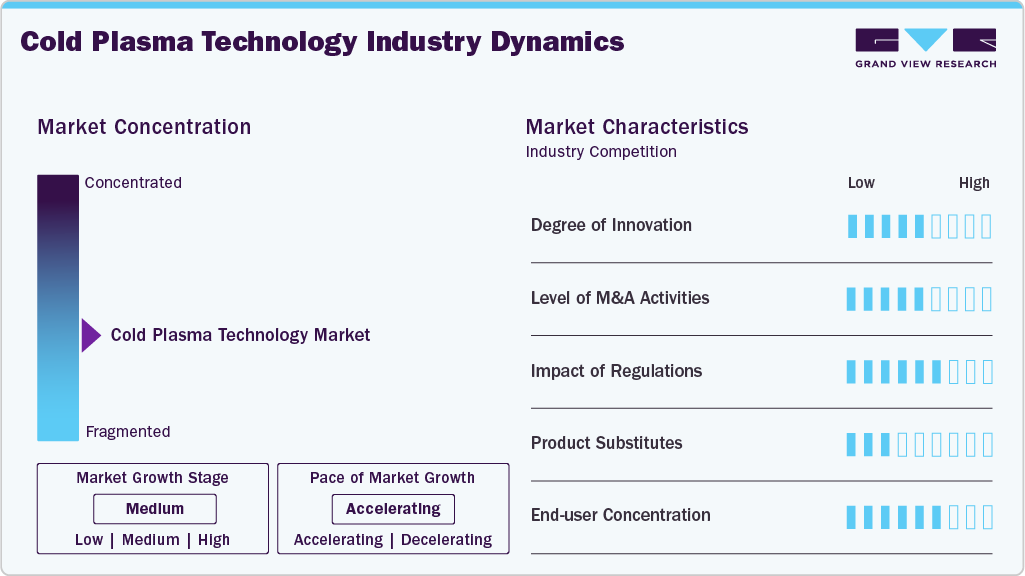 Cold Plasma Technology Industry Dynamics

GRAND VIEW RESEARCH

Market Concentration

Concentrated

Cold Plasma Technology Market

Fragmented

Market Growth Stage
Medium
Low | Medium | High

Pace of Market Growth
Accelerating
Accelerating | Decelerating

Market Characteristics
Industry Competition

Low High

Degree of Innovation

Level of M&A Activities

Impact of Regulations

Product Substitutes

End-user Concentration